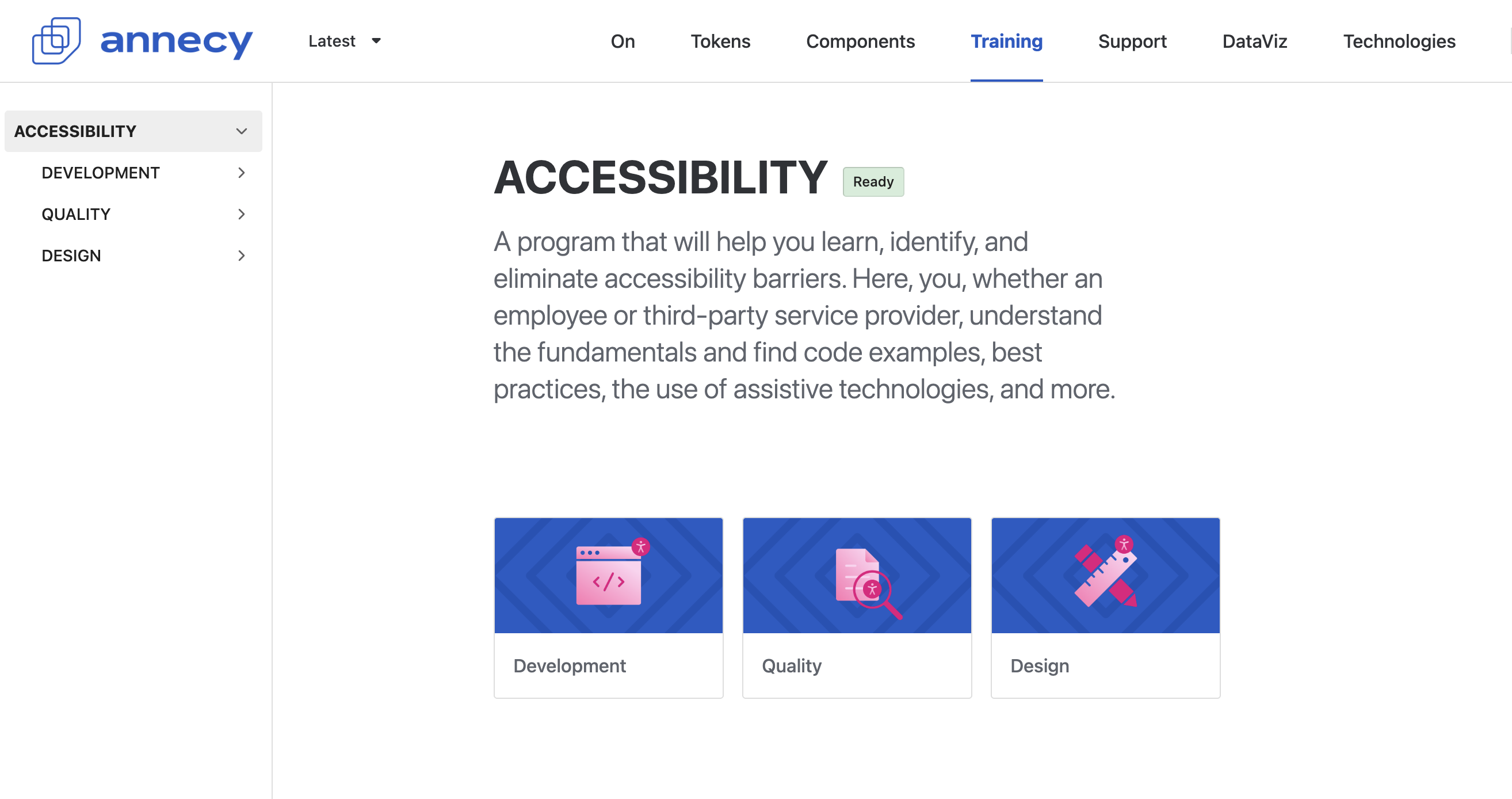 annecy

Latest

On Tokens Components Training Support DataViz Technologies

ACCESSIBILITY
DEVELOPMENT
QUALITY
DESIGN

ACCESSIBILITY Ready

A program that will help you learn, identify, and eliminate accessibility barriers. Here, you, whether an employee or third-party service provider, understand the fundamentals and find code examples, best practices, the use of assistive technologies, and more.

</>

Development

Quality

Design